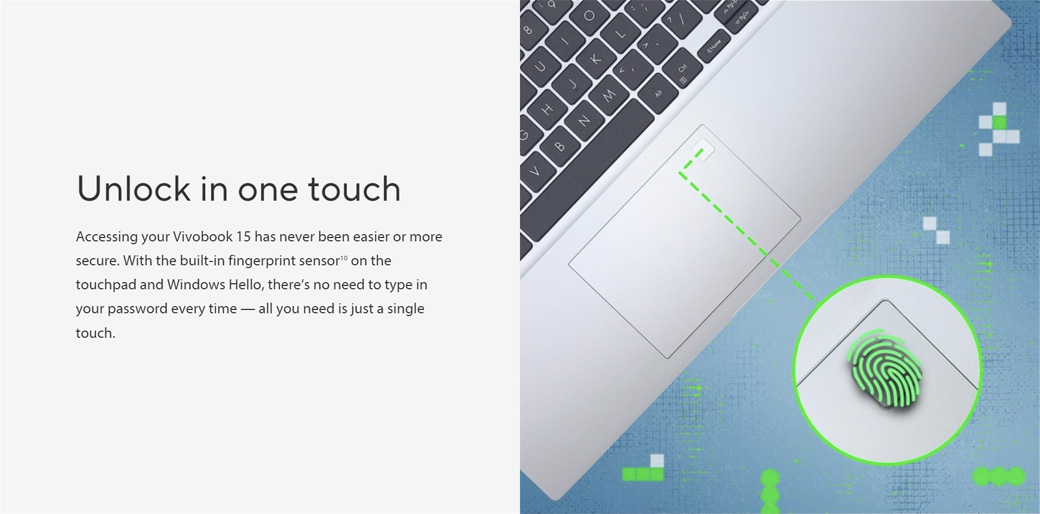 Unlock in one touch

Accessing your Vivobook 15 has never been easier or more secure. With the built-in fingerprint sensor$^{10}$ on the touchpad and Windows Hello, there's no need to type in your password every time — all you need is just a single touch.